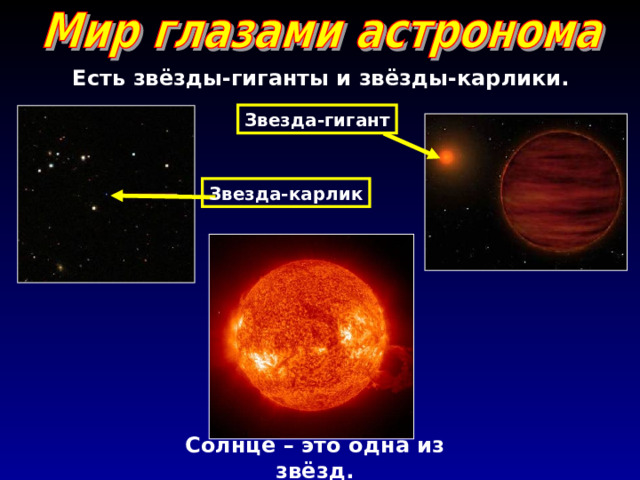 Мир глазами астронома

Есть звёзды-гиганты и звёзды-карлики.

Звезда-гигант

Звезда-карлик

Солнце – это одна из звёзд.